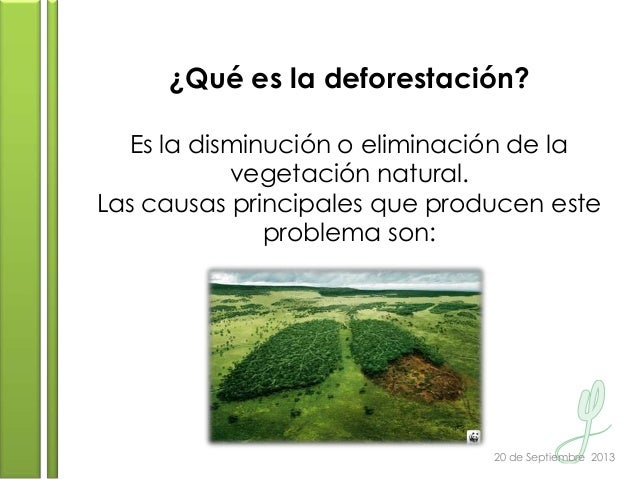 ¿Qué es la deforestación?

Es la disminución o eliminación de la vegetación natural.
Las causas principales que producen este problema son:

20 de Septiembre 2013